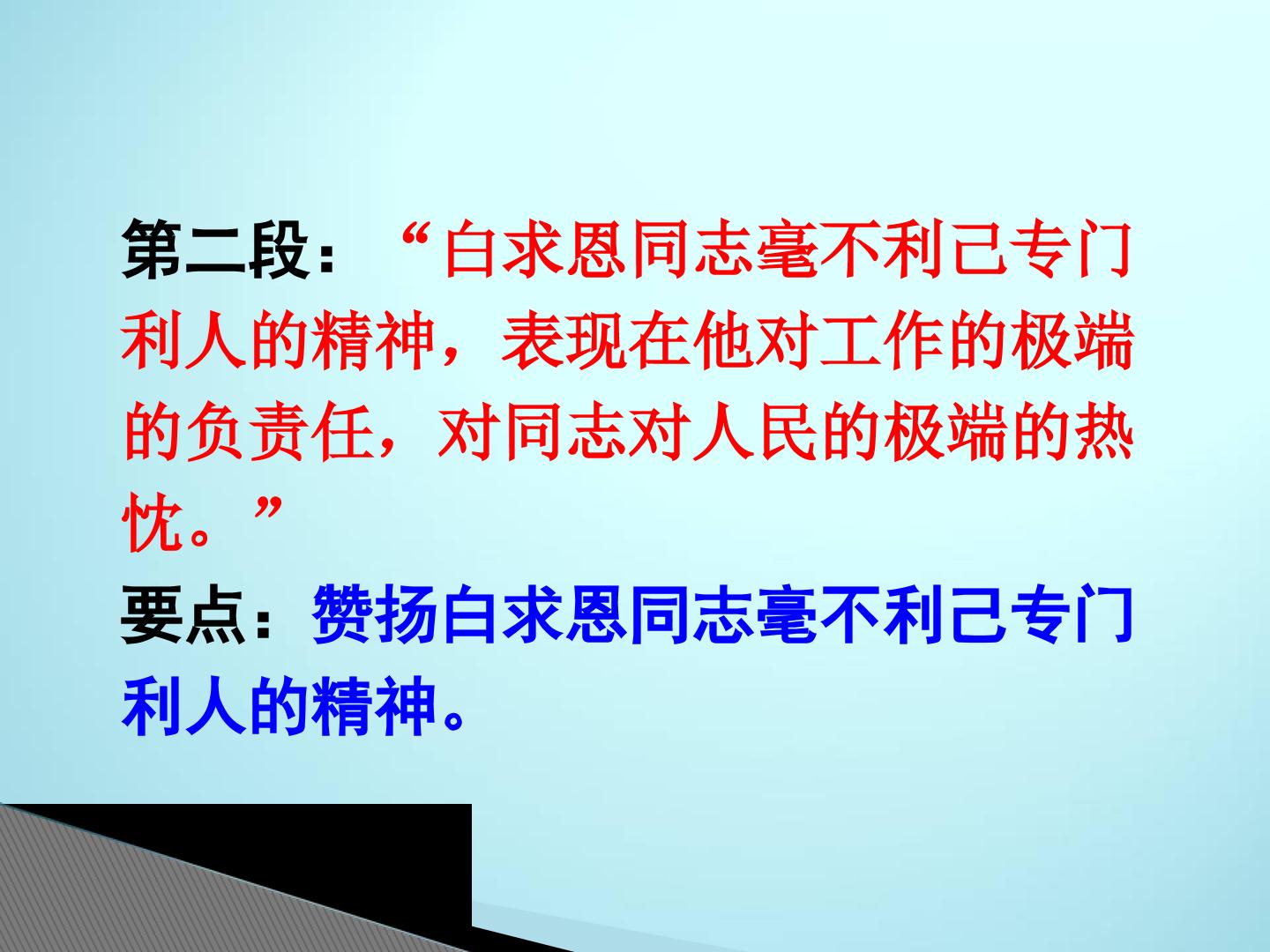 第二段：“白求恩同志毫不利己专门利人的精神，表现在他对工作的极端的负责任，对同志对人民的极端的热忱。”

要点：赞扬白求恩同志毫不利己专门利人的精神。